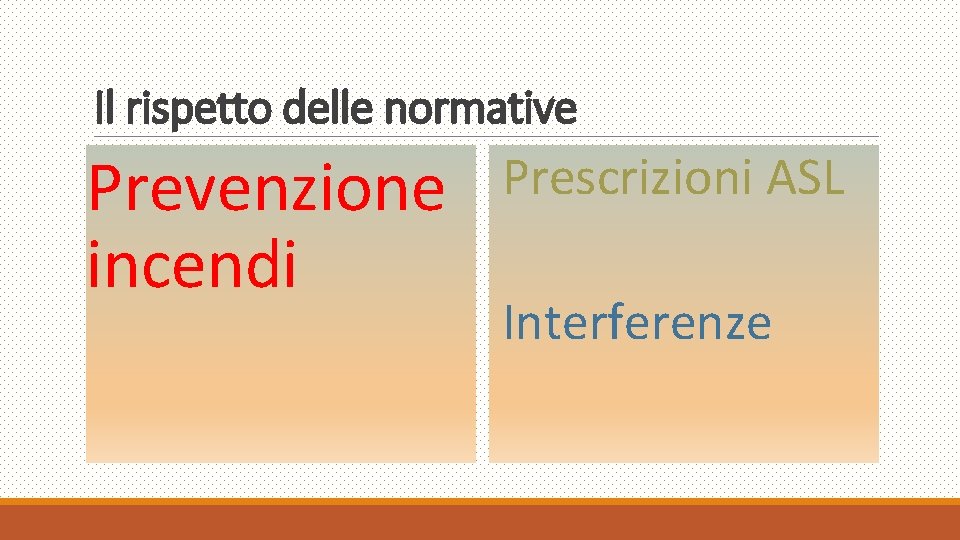 Il rispetto delle normative

Prevenzione incendi

Prescrizioni ASL

Interferenze